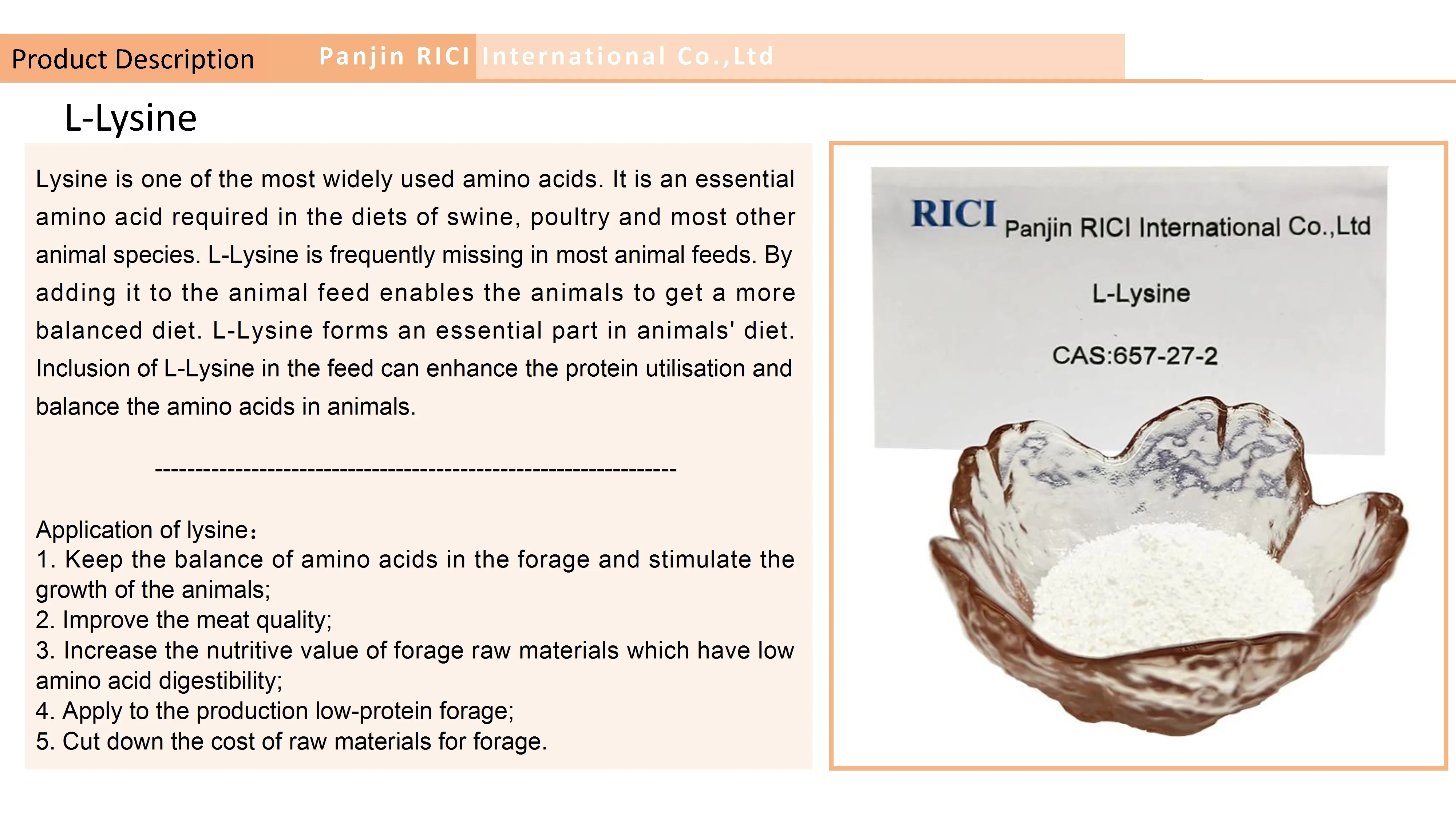 Product Description Panjin RICI International Co.,Ltd

L-Lysine

Lysine is one of the most widely used amino acids. It is an essential amino acid required in the diets of swine, poultry and most other animal species. L-Lysine is frequently missing in most animal feeds. By adding it to the animal feed enables the animals to get a more balanced diet. L-Lysine forms an essential part in animals' diet. Inclusion of L-Lysine in the feed can enhance the protein utilisation and balance the amino acids in animals.

----------------------------------------------------------------

Application of lysine：
1. Keep the balance of amino acids in the forage and stimulate the growth of the animals;
2. Improve the meat quality;
3. Increase the nutritive value of forage raw materials which have low amino acid digestibility;
4. Apply to the production low-protein forage;
5. Cut down the cost of raw materials for forage.

RICI Panjin RICI International Co.,Ltd

L-Lysine

CAS:657-27-2